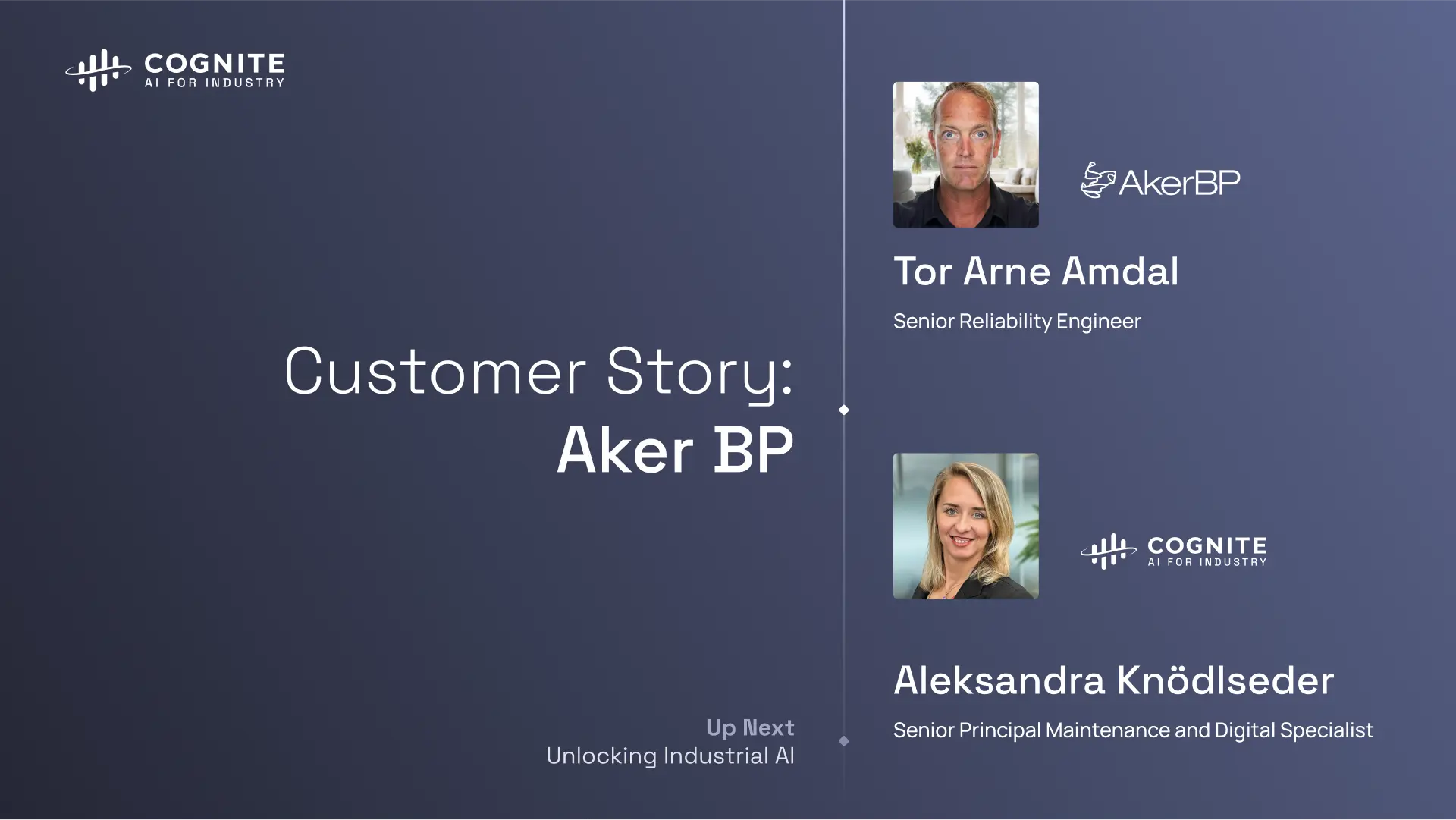 COGNITE
AI FOR INDUSTRY

Customer Story:
Aker BP

Up Next
Unlocking Industrial AI

AkerBP

Tor Arne Amdal

Senior Reliability Engineer

COGNITE
AI FOR INDUSTRY

Aleksandra Knödlseder

Senior Principal Maintenance and Digital Specialist